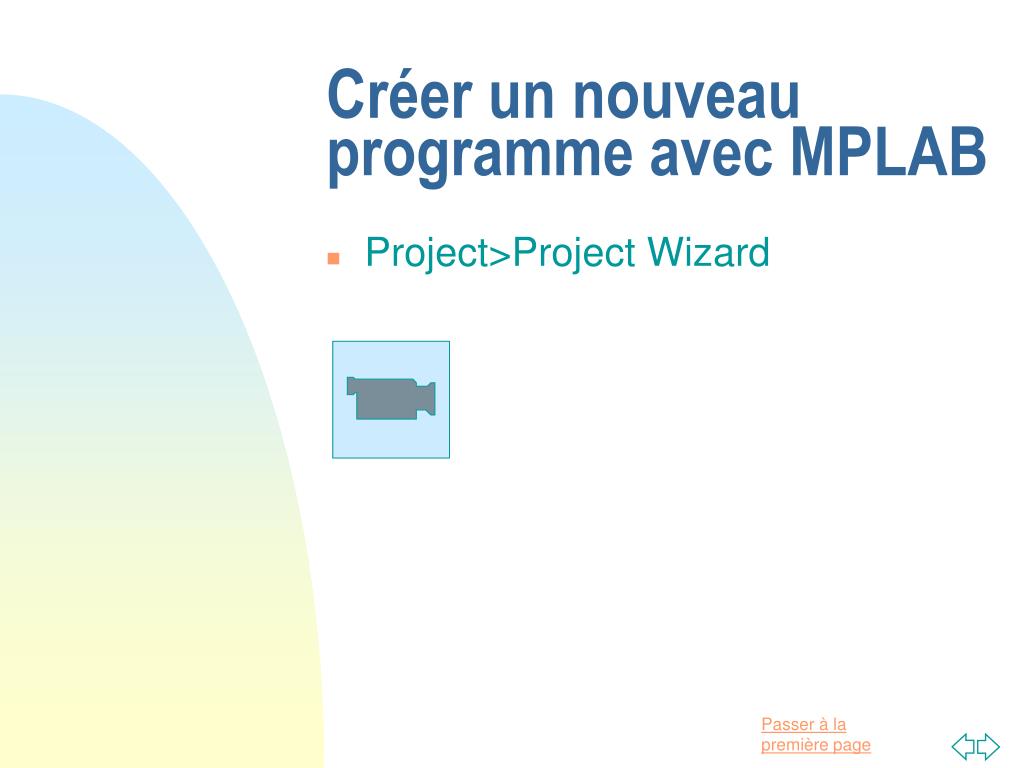 Créer un nouveau programme avec MPLAB

Project>Project Wizard

Passer à la première page